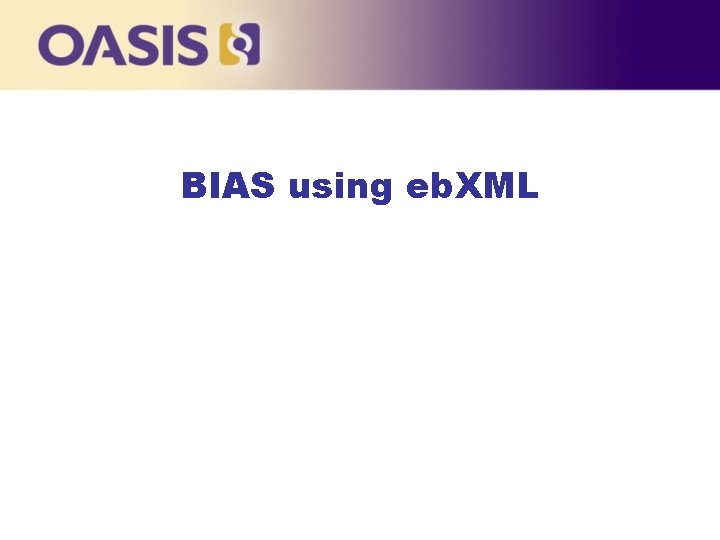 OASIS

BIAS using ebXML